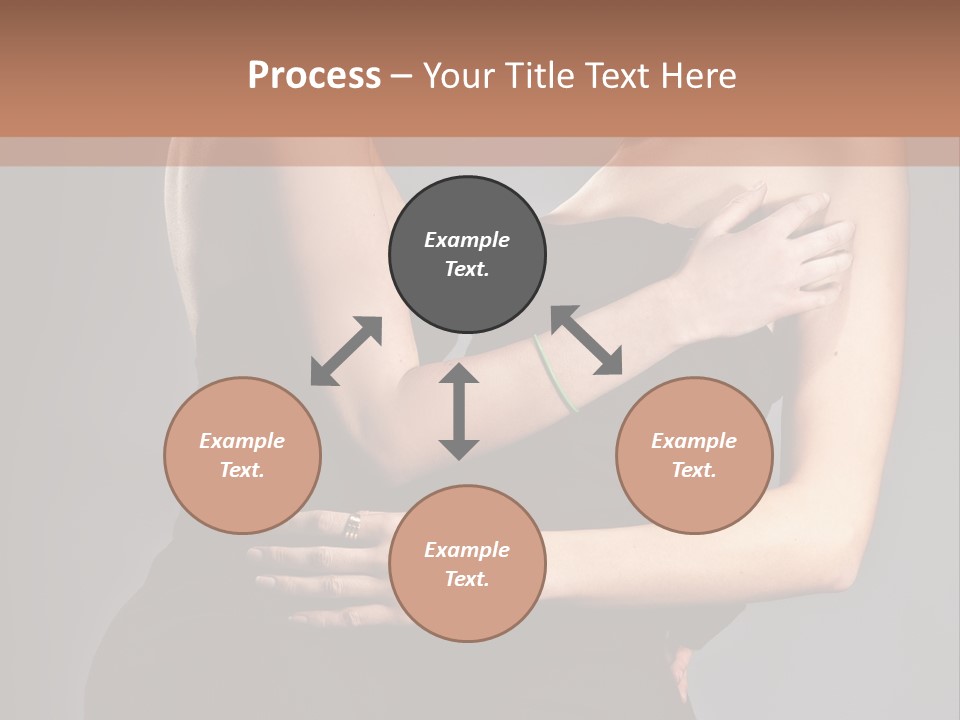 Process – Your Title Text Here

Example Text.

Example Text.

Example Text.

Example Text.